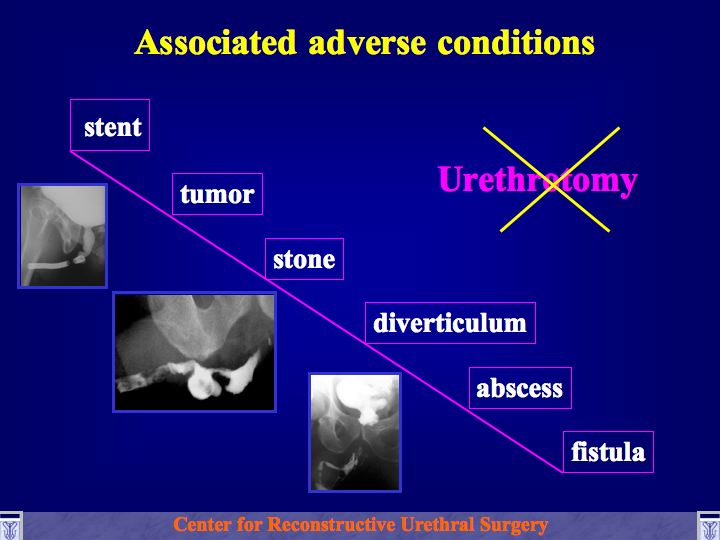 Associated adverse conditions

stent

tumor

stone

diverticulum

abscess

fistula

Urethrotomy

Center for Reconstructive Urethral Surgery